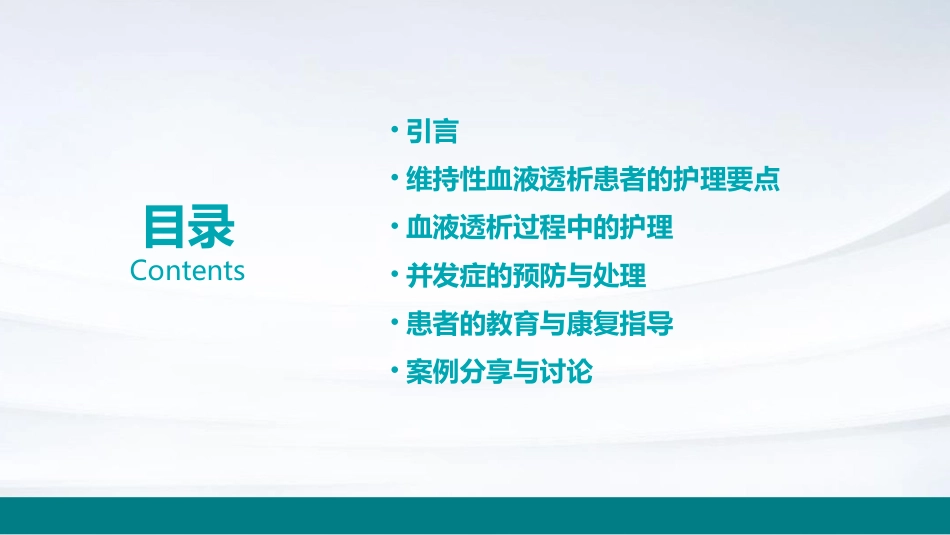 目录
Contents

· 引言
· 维持性血液透析患者的护理要点
· 血液透析过程中的护理
· 并发症的预防与处理
· 患者的教育与康复指导
· 案例分享与讨论